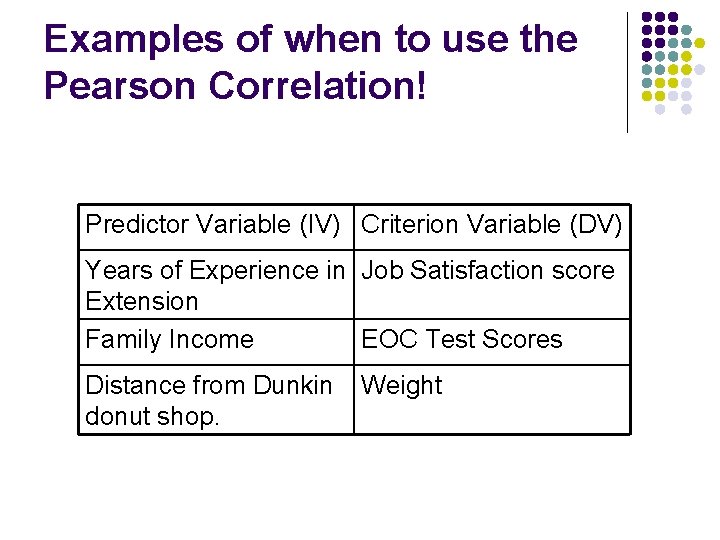 Examples of when to use the Pearson Correlation!

| Predictor Variable (IV) | Criterion Variable (DV) |
|---|---|
| Years of Experience in Extension | Job Satisfaction score |
| Family Income | EOC Test Scores |
| Distance from Dunkin donut shop. | Weight |